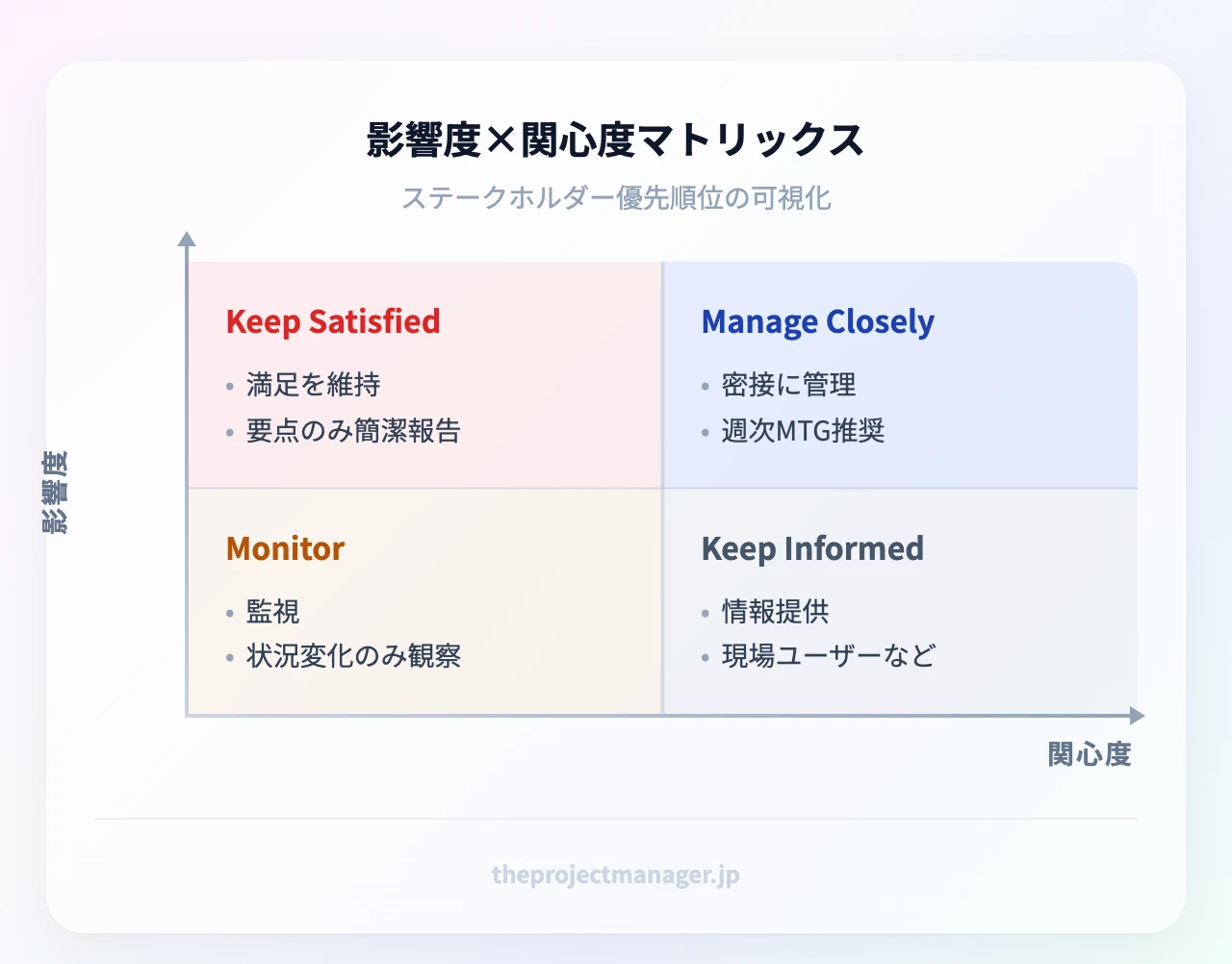 影響度×関心度マトリックス

ステークホルダー優先順位の可視化

影響度

Keep Satisfied
• 満足を維持
• 要点のみ簡潔報告

Manage Closely
• 密接に管理
• 週次MTG推奨

Monitor
• 監視
• 状況変化のみ観察

Keep Informed
• 情報提供
• 現場ユーザーなど

関心度

theprojectmanager.jp